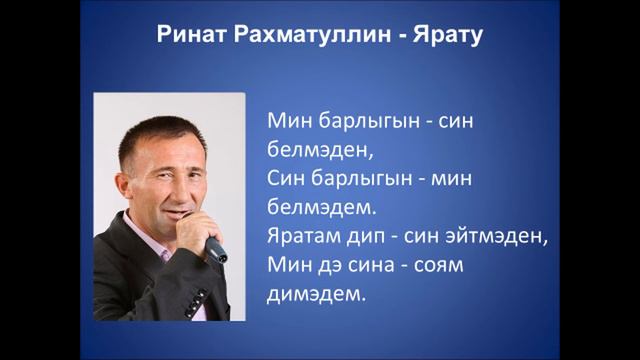 Ринат Рахматуллин - Ярату

Мин барлыгын - син белмэден,
Син барлыгын - мин белмэдем.
Яратам дип - син эйтмэден,
Мин дэ сина - соям димэдем.